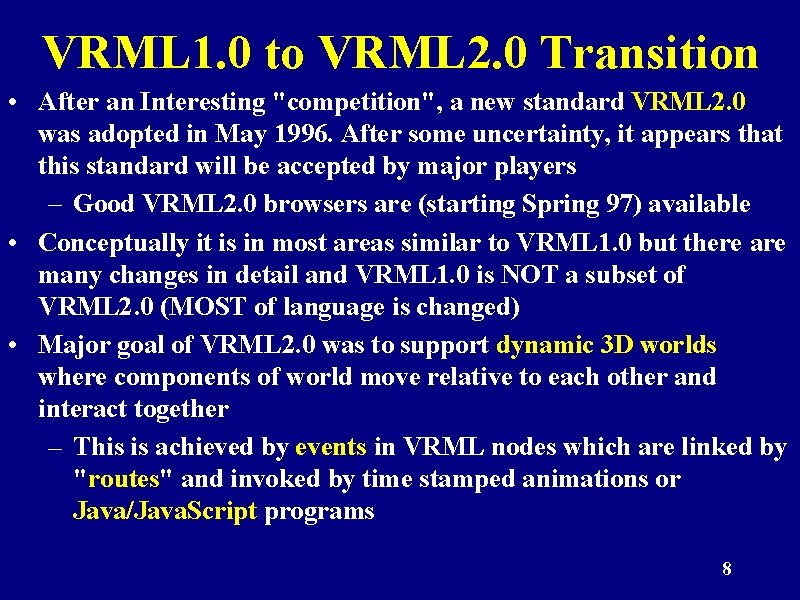 VRML1.0 to VRML2.0 Transition

• After an Interesting "competition", a new standard VRML2.0 was adopted in May 1996. After some uncertainty, it appears that this standard will be accepted by major players

– Good VRML2.0 browsers are (starting Spring 97) available

• Conceptually it is in most areas similar to VRML1.0 but there are many changes in detail and VRML1.0 is NOT a subset of VRML2.0 (MOST of language is changed)

• Major goal of VRML2.0 was to support dynamic 3D worlds where components of world move relative to each other and interact together

– This is achieved by events in VRML nodes which are linked by "routes" and invoked by time stamped animations or Java/JavaScript programs

8